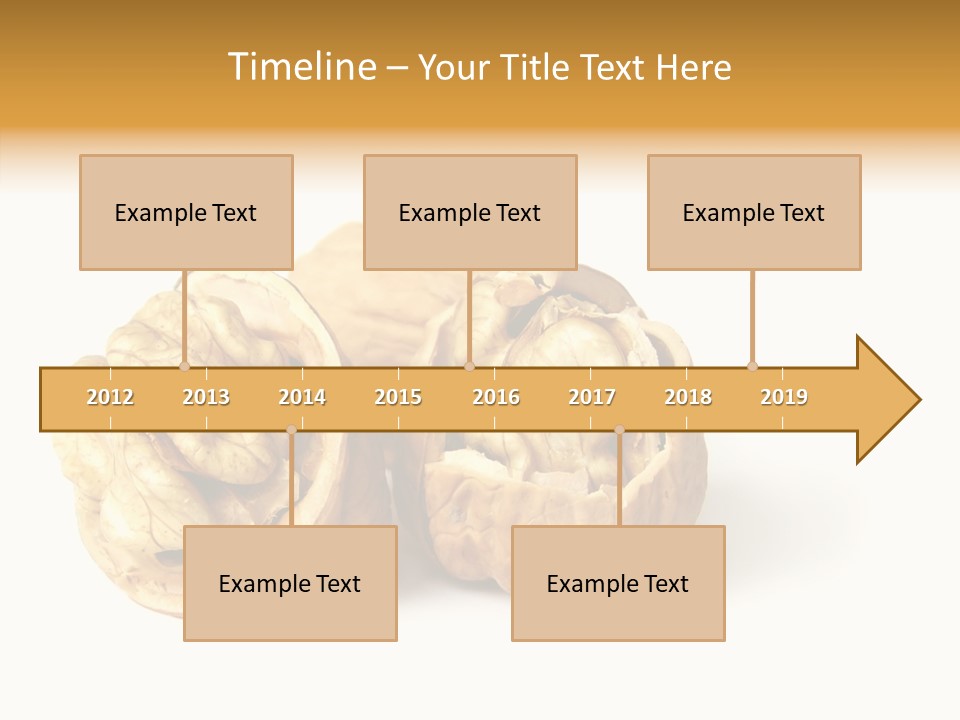 Timeline – Your Title Text Here

Example Text

Example Text

Example Text

2012 2013 2014 2015 2016 2017 2018 2019

Example Text

Example Text